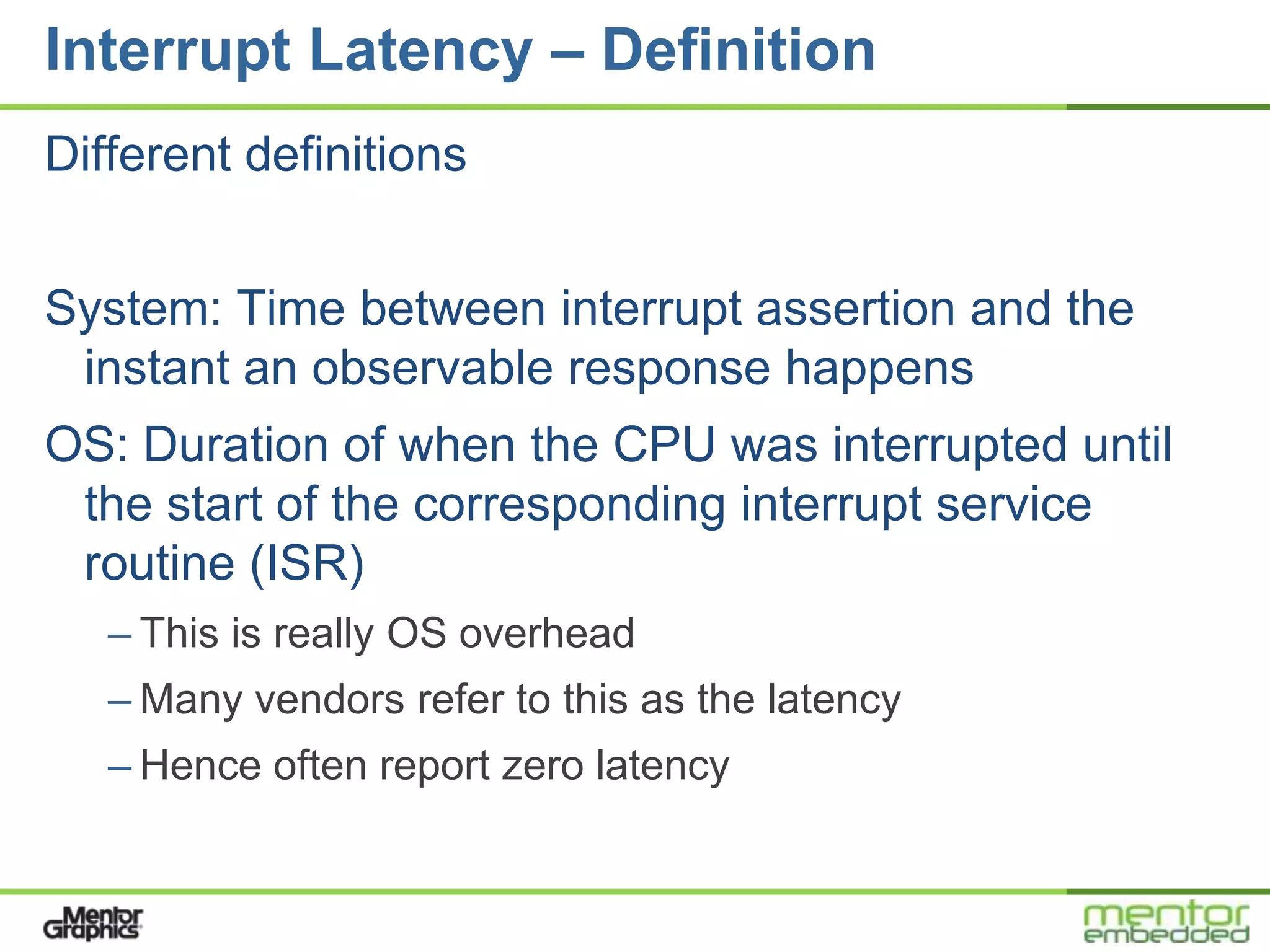 Interrupt Latency – Definition

Different definitions

System: Time between interrupt assertion and the instant an observable response happens

OS: Duration of when the CPU was interrupted until the start of the corresponding interrupt service routine (ISR)

– This is really OS overhead

– Many vendors refer to this as the latency

– Hence often report zero latency

Mentor Graphics

mentor embedded